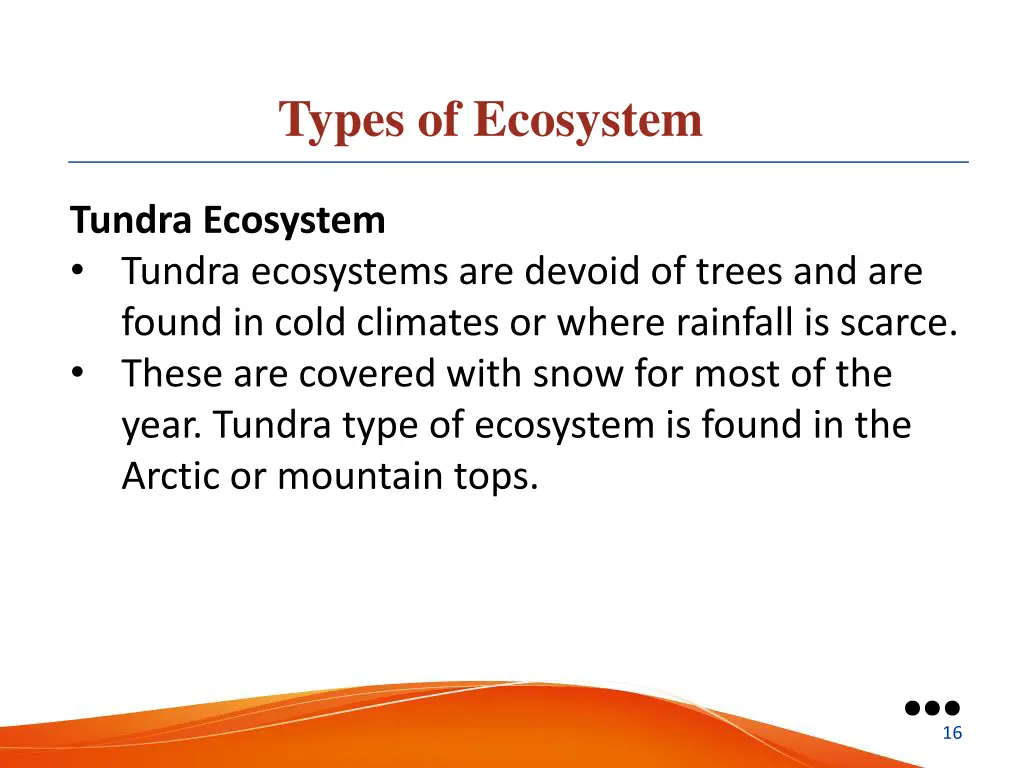 Types of Ecosystem

Tundra Ecosystem
• Tundra ecosystems are devoid of trees and are found in cold climates or where rainfall is scarce.
• These are covered with snow for most of the year. Tundra type of ecosystem is found in the Arctic or mountain tops.

16